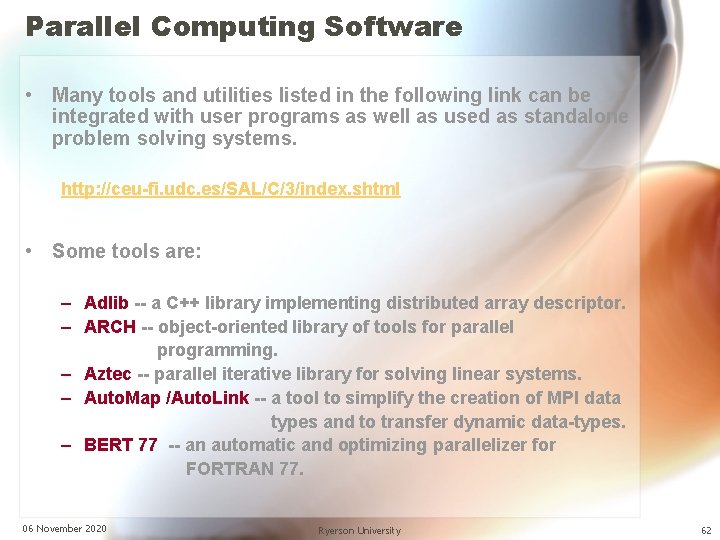 Parallel Computing Software

• Many tools and utilities listed in the following link can be integrated with user programs as well as used as standalone problem solving systems.

http://ceu-fi.udc.es/SAL/C/3/index.shtml

• Some tools are:

– Adlib -- a C++ library implementing distributed array descriptor.
– ARCH -- object-oriented library of tools for parallel programming.
– Aztec -- parallel iterative library for solving linear systems.
– AutoMap /AutoLink -- a tool to simplify the creation of MPI data types and to transfer dynamic data-types.
– BERT 77 -- an automatic and optimizing parallelizer for FORTRAN 77.

06 November 2020 Ryerson University 62